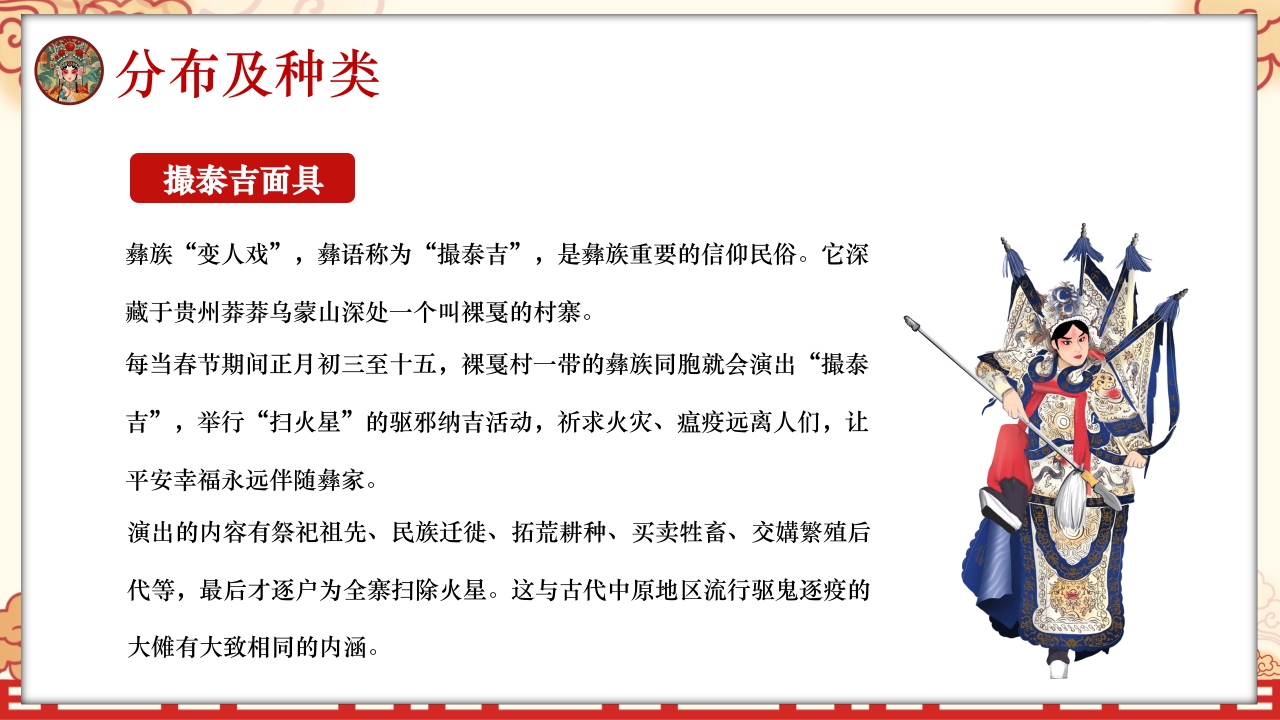 分布及种类

撮泰吉面具

彝族“变人戏”，彝语称为“撮泰吉”，是彝族重要的信仰民俗。它深藏于贵州莽莽乌蒙山深处一个叫裸戛的村寨。

每当春节期间正月初三至十五，裸戛村一带的彝族同胞就会演出“撮泰吉”，举行“扫火星”的驱邪纳吉活动，祈求火灾、瘟疫远离人们，让平安幸福永远伴随彝家。

演出的内容有祭祀祖先、民族迁徙、拓荒耕种、买卖牲畜、交媾繁殖后代等，最后才逐户为全寨扫除火星。这与古代中原地区流行驱鬼逐疫的大傩有大致相同的内涵。